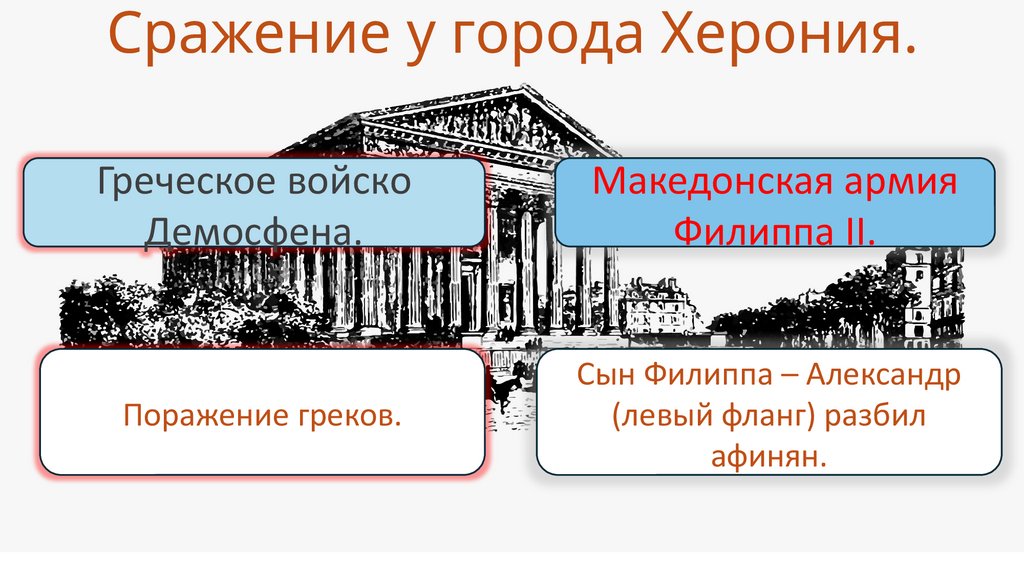 Сражение у города Херония.

Греческое войско Демосфена.

Македонская армия Филиппа II.

Поражение греков.

Сын Филиппа – Александр (левый фланг) разбил афинян.